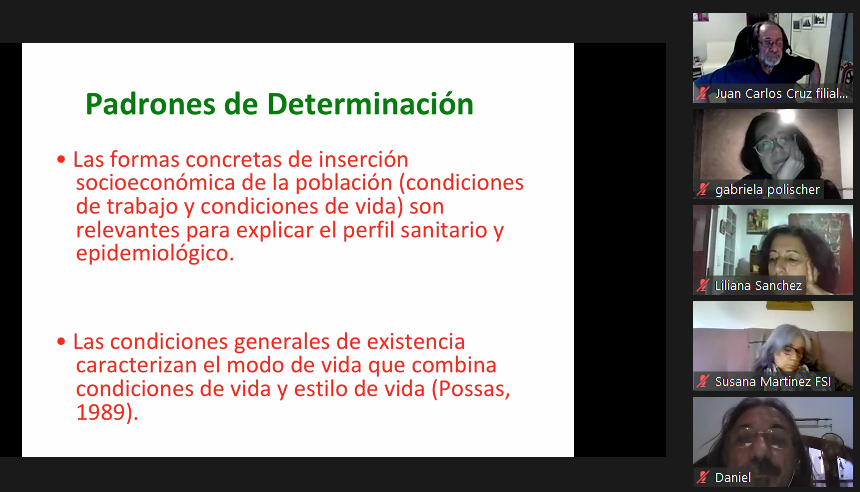 Padrones de Determinación

• Las formas concretas de inserción socioeconómica de la población (condiciones de trabajo y condiciones de vida) son relevantes para explicar el perfil sanitario y epidemiológico.

• Las condiciones generales de existencia caracterizan el modo de vida que combina condiciones de vida y estilo de vida (Possas, 1989).

Juan Carlos Cruz filial...

gabriela polischer

Liliana Sanchez

Susana Martinez FSI

Daniel